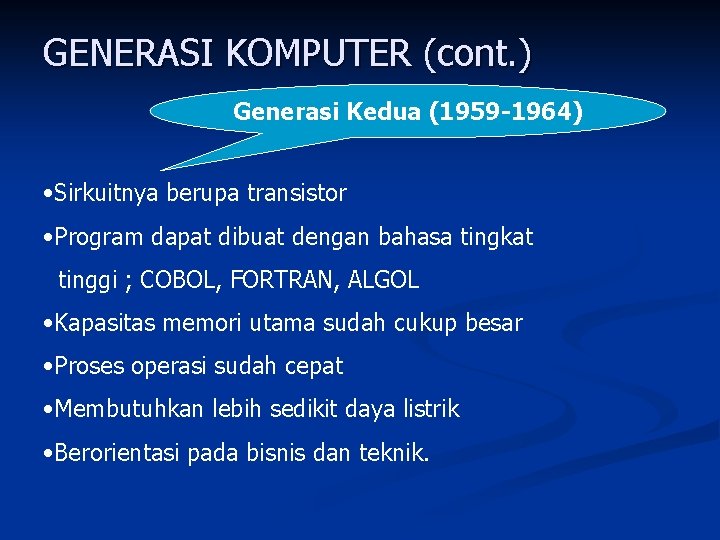 GENERASI KOMPUTER (cont.)

Generasi Kedua (1959-1964)

•Sirkuitnya berupa transistor

•Program dapat dibuat dengan bahasa tingkat tinggi ; COBOL, FORTRAN, ALGOL

•Kapasitas memori utama sudah cukup besar

•Proses operasi sudah cepat

•Membutuhkan lebih sedikit daya listrik

•Berorientasi pada bisnis dan teknik.